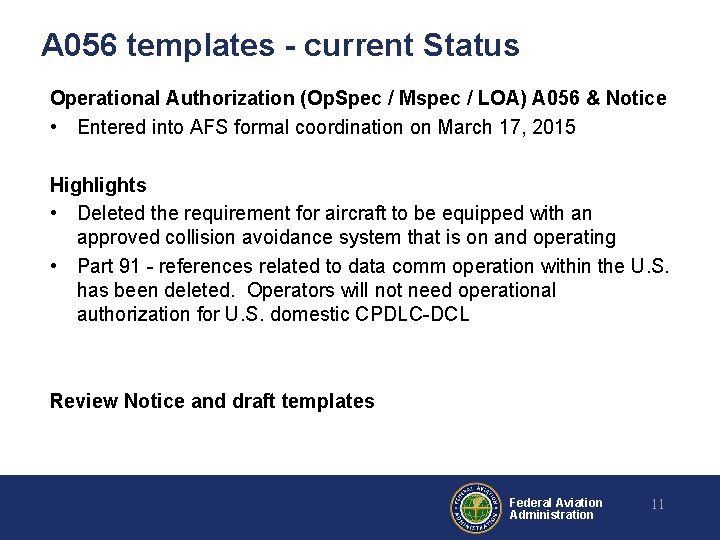 A056 templates - current Status

Operational Authorization (OpSpec / Mspec / LOA) A056 & Notice

• Entered into AFS formal coordination on March 17, 2015

Highlights

• Deleted the requirement for aircraft to be equipped with an approved collision avoidance system that is on and operating

• Part 91 - references related to data comm operation within the U.S. has been deleted. Operators will not need operational authorization for U.S. domestic CPDLC-DCL

Review Notice and draft templates

FEDERAL AVIATION ADMINISTRATION

Federal Aviation Administration

11